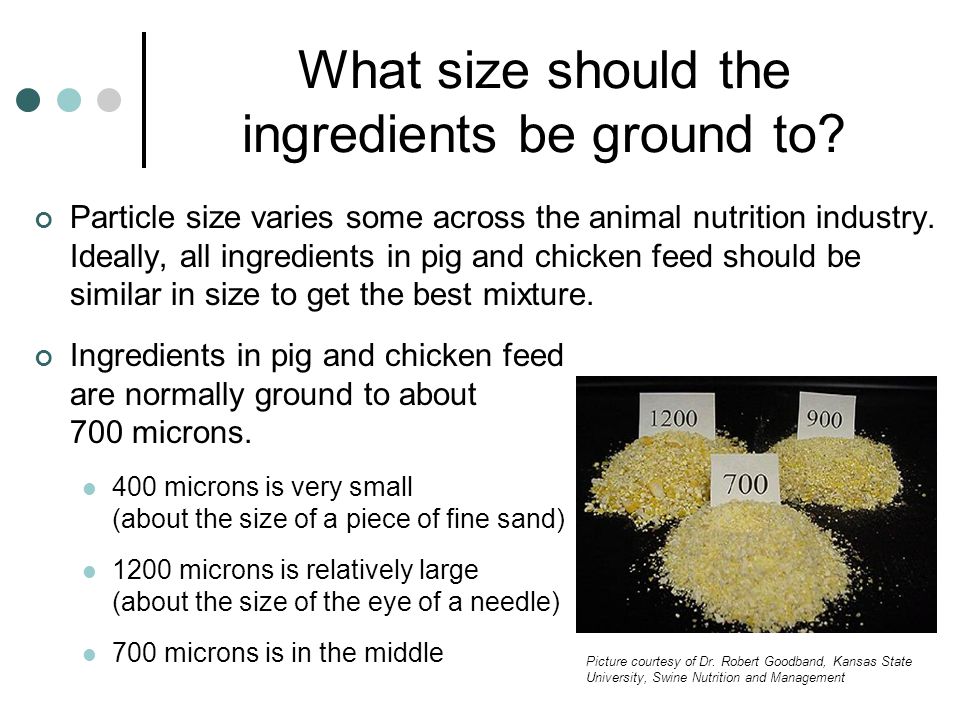 What size should the ingredients be ground to?

Particle size varies some across the animal nutrition industry. Ideally, all ingredients in pig and chicken feed should be similar in size to get the best mixture.

Ingredients in pig and chicken feed are normally ground to about 700 microns.

400 microns is very small (about the size of a piece of fine sand)

1200 microns is relatively large (about the size of the eye of a needle)

700 microns is in the middle

1200

900

700

Picture courtesy of Dr. Robert Goodband, Kansas State University, Swine Nutrition and Management